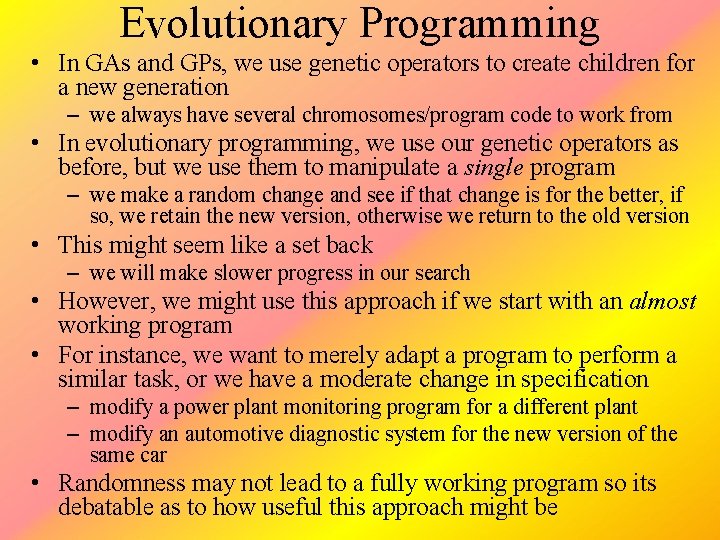 Evolutionary Programming

• In GAs and GPs, we use genetic operators to create children for a new generation
– we always have several chromosomes/program code to work from
• In evolutionary programming, we use our genetic operators as before, but we use them to manipulate a single program
– we make a random change and see if that change is for the better, if so, we retain the new version, otherwise we return to the old version
• This might seem like a set back
– we will make slower progress in our search
• However, we might use this approach if we start with an almost working program
• For instance, we want to merely adapt a program to perform a similar task, or we have a moderate change in specification
– modify a power plant monitoring program for a different plant
– modify an automotive diagnostic system for the new version of the same car
• Randomness may not lead to a fully working program so its debatable as to how useful this approach might be